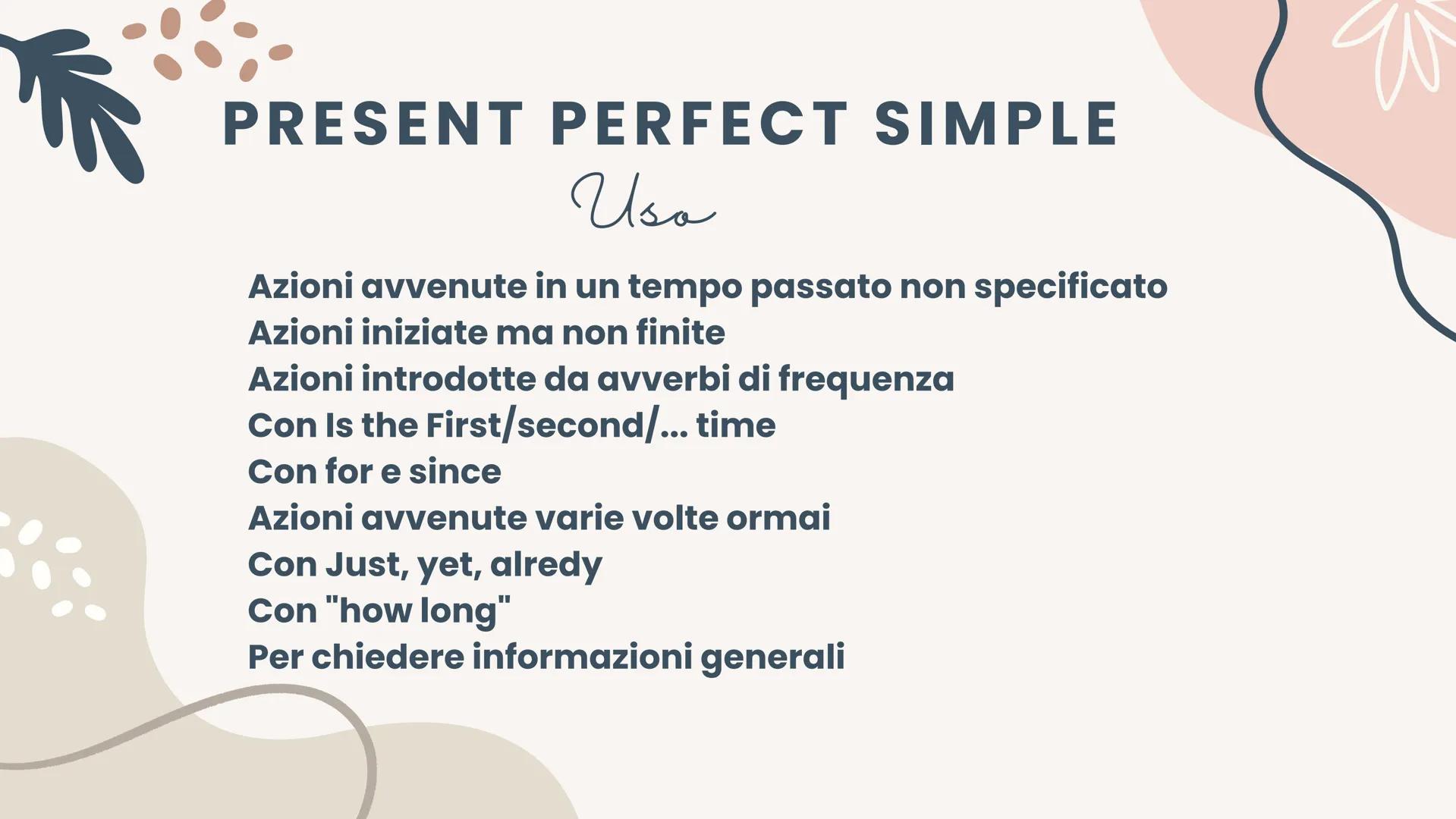 PRESENT PERFECT SIMPLE

Uso

Azioni avvenute in un tempo passato non specificato
Azioni iniziate ma non finite
Azioni introdotte da avverbi di frequenza
Con Is the First/second/... time
Con for e since
Azioni avvenute varie volte ormai
Con Just, yet, alredy
Con "how long"
Per chiedere informazioni generali